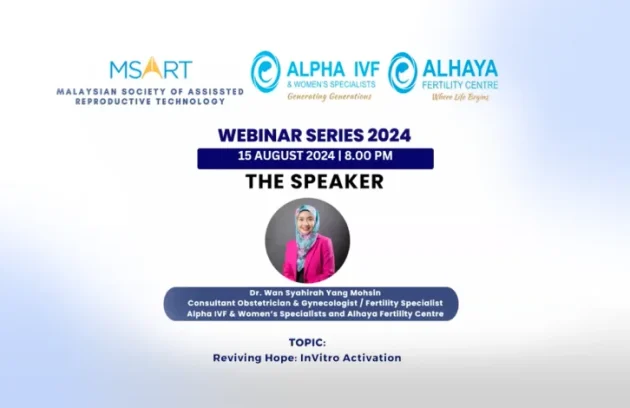 MSART
MALAYSIAN SOCIETY OF ASSISSTED REPRODUCTIVE TECHNOLOGY

ALPHA IVF
& WOMEN'S SPECIALISTS
Generating Generations

ALHAYA
FERTILITY CENTRE
Where Life Begins

WEBINAR SERIES 2024
15 AUGUST 2024 | 8.00 PM
THE SPEAKER

Dr. Wan Syahirah Yang Mohsin
Consultant Obstetrician & Gynecologist / Fertility Specialist
Alpha IVF & Women's Specialists and Alhaya Fertility Centre

TOPIC:
Reviving Hope: InVitro Activation